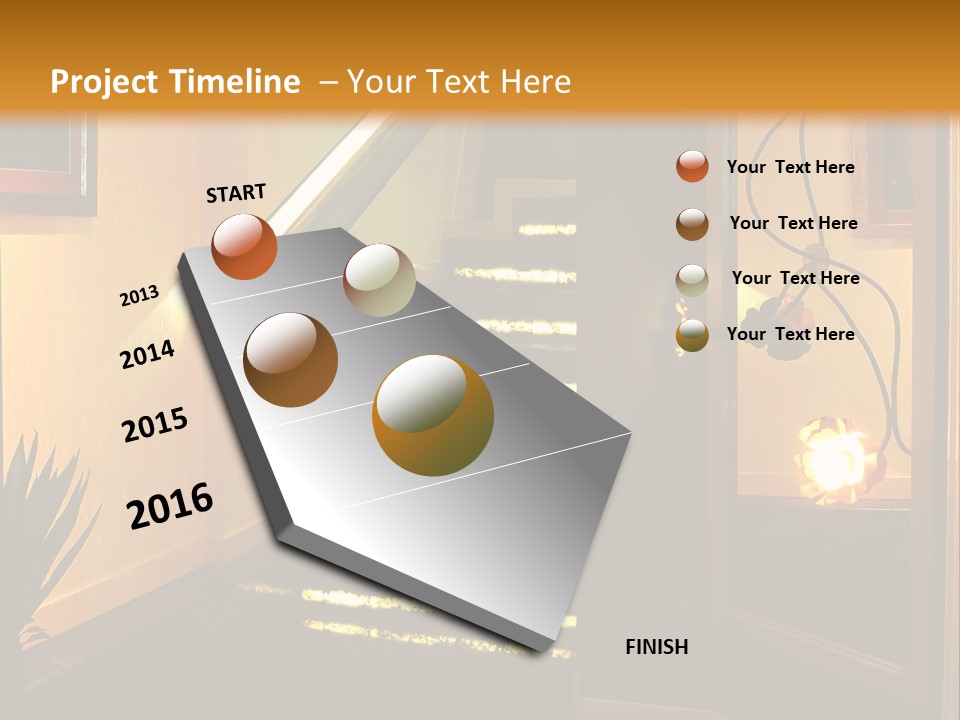 Project Timeline – Your Text Here

START

2013

2014

2015

2016

FINISH

Your Text Here

Your Text Here

Your Text Here

Your Text Here